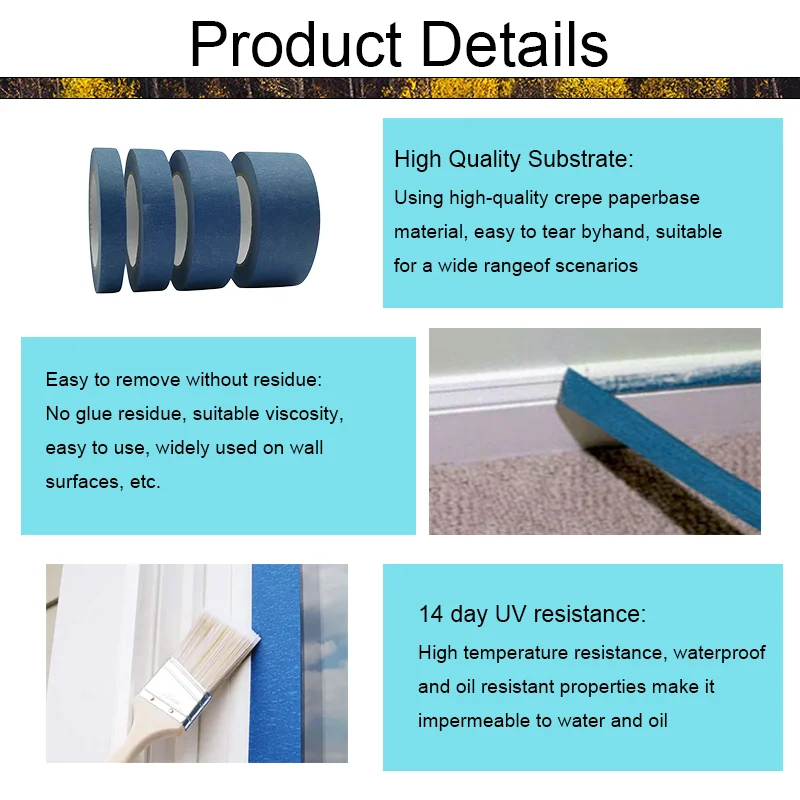 Product Details

High Quality Substrate:
Using high-quality crepe paperbase material, easy to tear byhand, suitable for a wide rangeof scenarios

Easy to remove without residue:
No glue residue, suitable viscosity, easy to use, widely used on wall surfaces, etc.

14 day UV resistance:
High temperature resistance, waterproof and oil resistant properties make it impermeable to water and oil